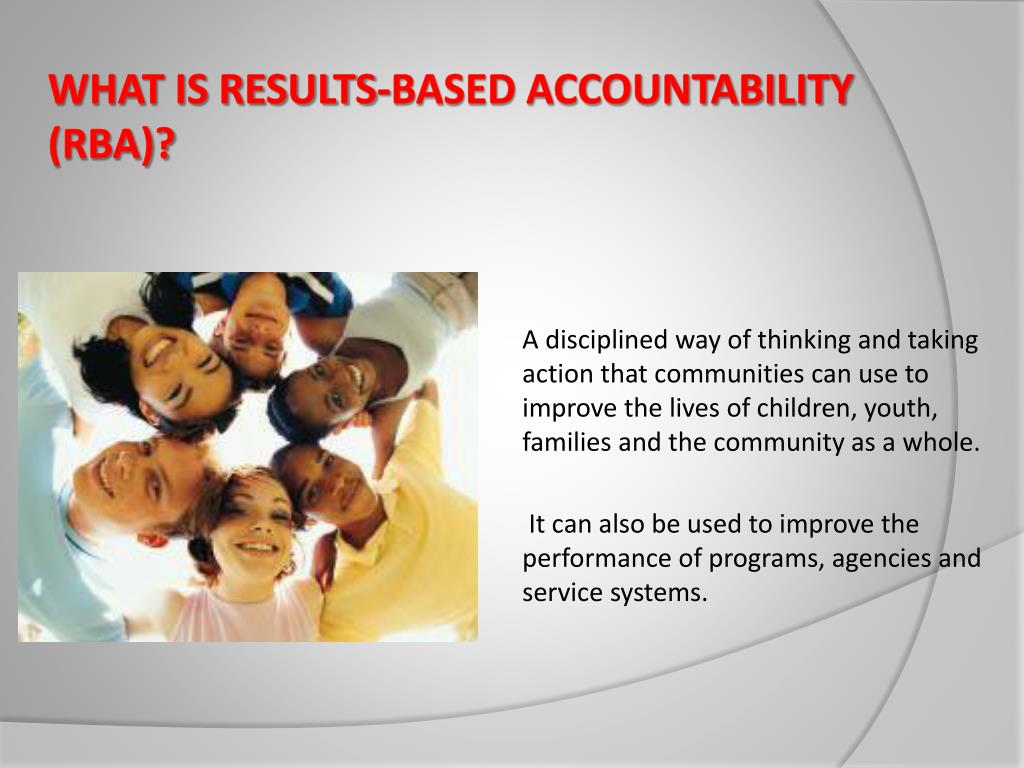 WHAT IS RESULTS-BASED ACCOUNTABILITY (RBA)?

A disciplined way of thinking and taking action that communities can use to improve the lives of children, youth, families and the community as a whole.

It can also be used to improve the performance of programs, agencies and service systems.